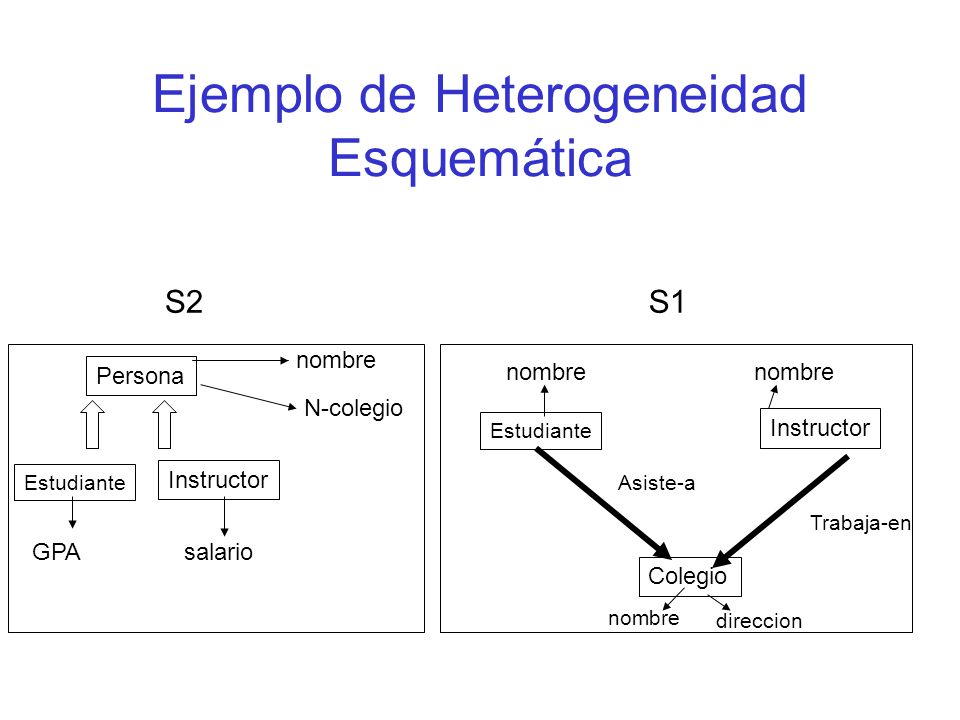 Ejemplo de Heterogeneidad Esquemática

S2

Persona
nombre
N-colegio
Estudiante
Instructor
GPA
salario

S1

nombre
nombre
Estudiante
Instructor
Asiste-a
Trabaja-en
Colegio
nombre
direccion